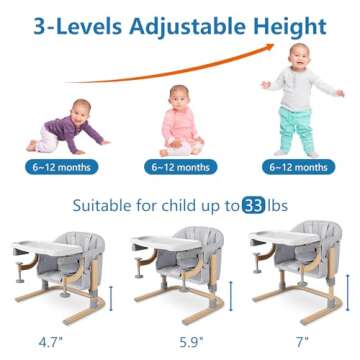 3-Levels Adjustable Height

6~12 months

6~12 months

6~12 months

Suitable for child up to 33 lbs

4.7"

5.9"

7"